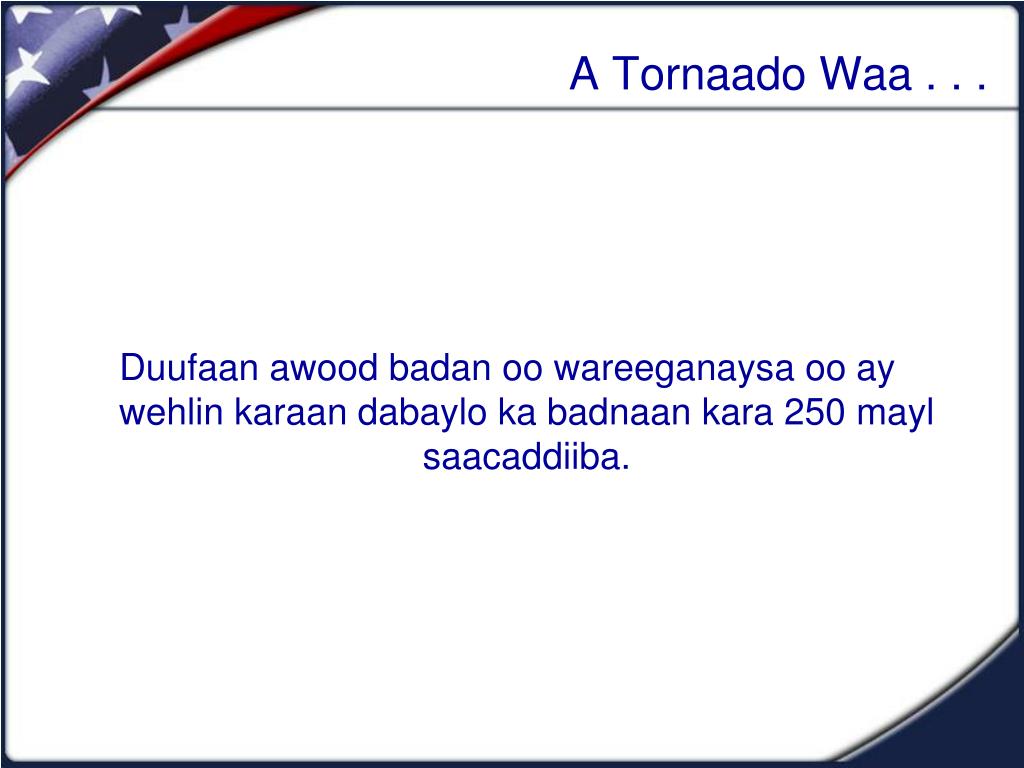 A Tornaado Waa . . .

Duufaan awood badan oo wareeganaysa oo ay wehlin karaan dabaylo ka badnaan kara 250 mayl saacaddiiba.